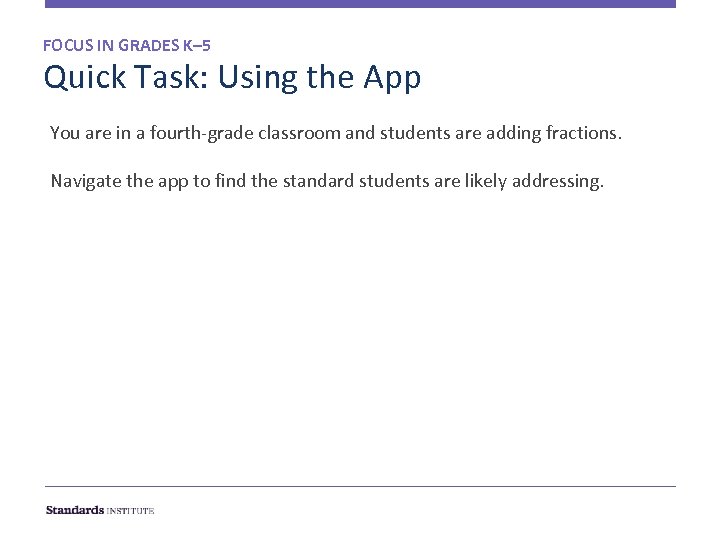 FOCUS IN GRADES K–5

Quick Task: Using the App

You are in a fourth-grade classroom and students are adding fractions.

Navigate the app to find the standard students are likely addressing.

Standards INSTITUTE